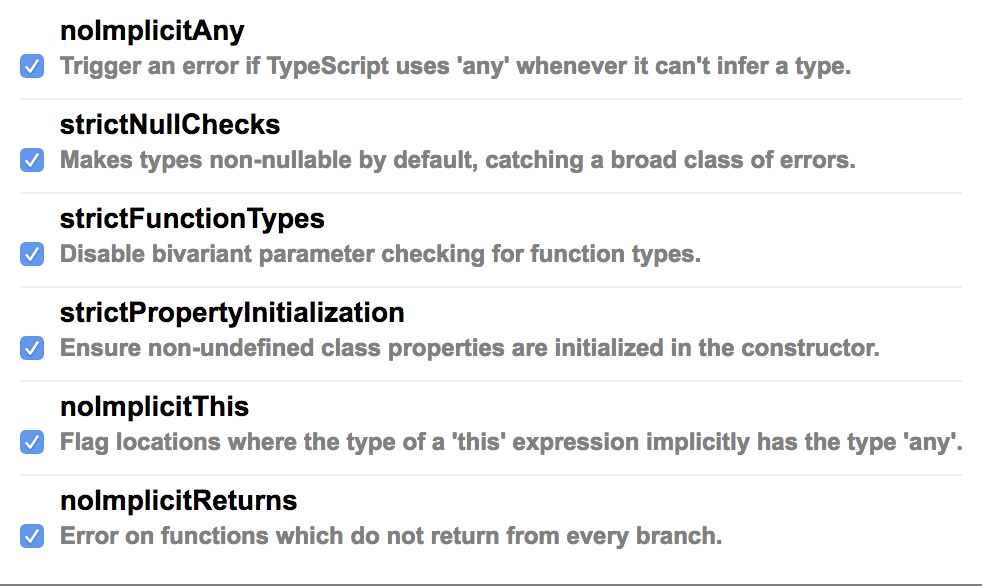 noImplicitAny
Trigger an error if TypeScript uses 'any' whenever it can't infer a type.

strictNullChecks
Makes types non-nullable by default, catching a broad class of errors.

strictFunctionTypes
Disable bivariant parameter checking for function types.

strictPropertyInitialization
Ensure non-undefined class properties are initialized in the constructor.

noImplicitThis
Flag locations where the type of a 'this' expression implicitly has the type 'any'.

noImplicitReturns
Error on functions which do not return from every branch.